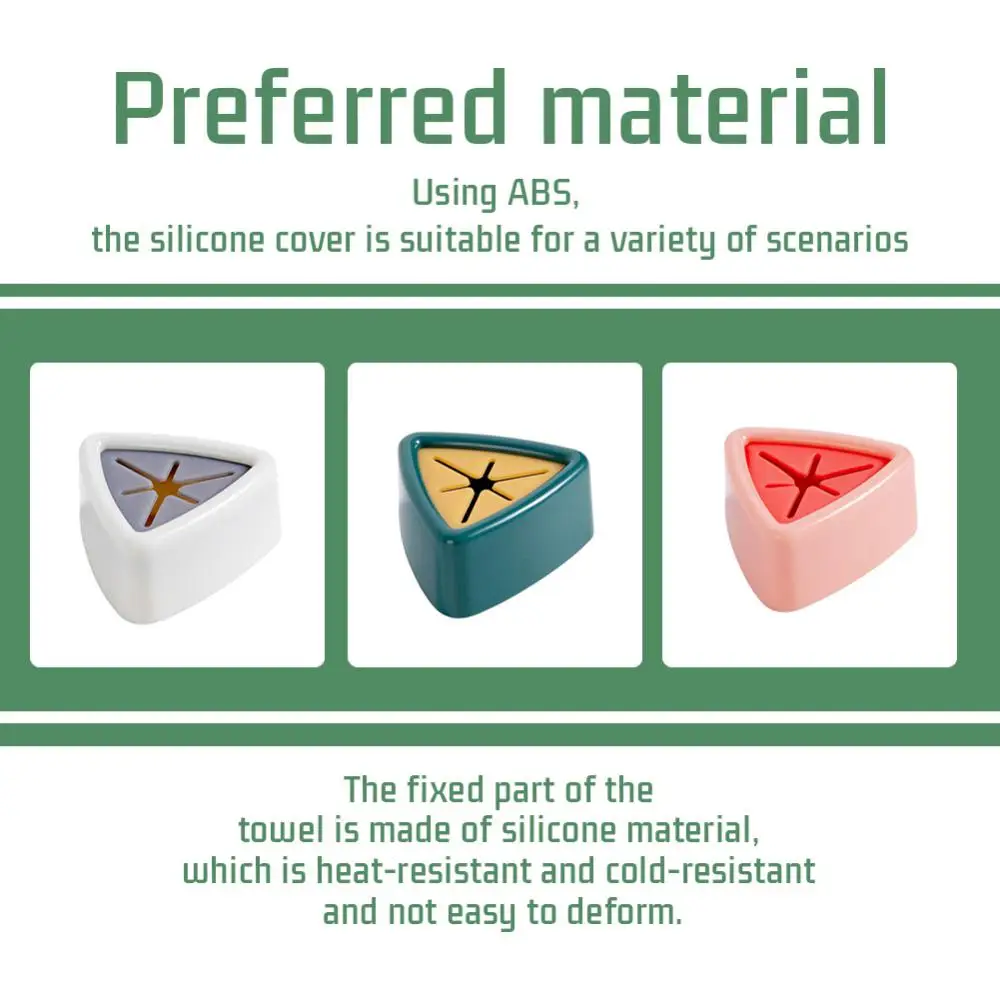 Preferred material

Using ABS,
the silicone cover is suitable for a variety of scenarios

The fixed part of the towel is made of silicone material, which is heat-resistant and cold-resistant and not easy to deform.